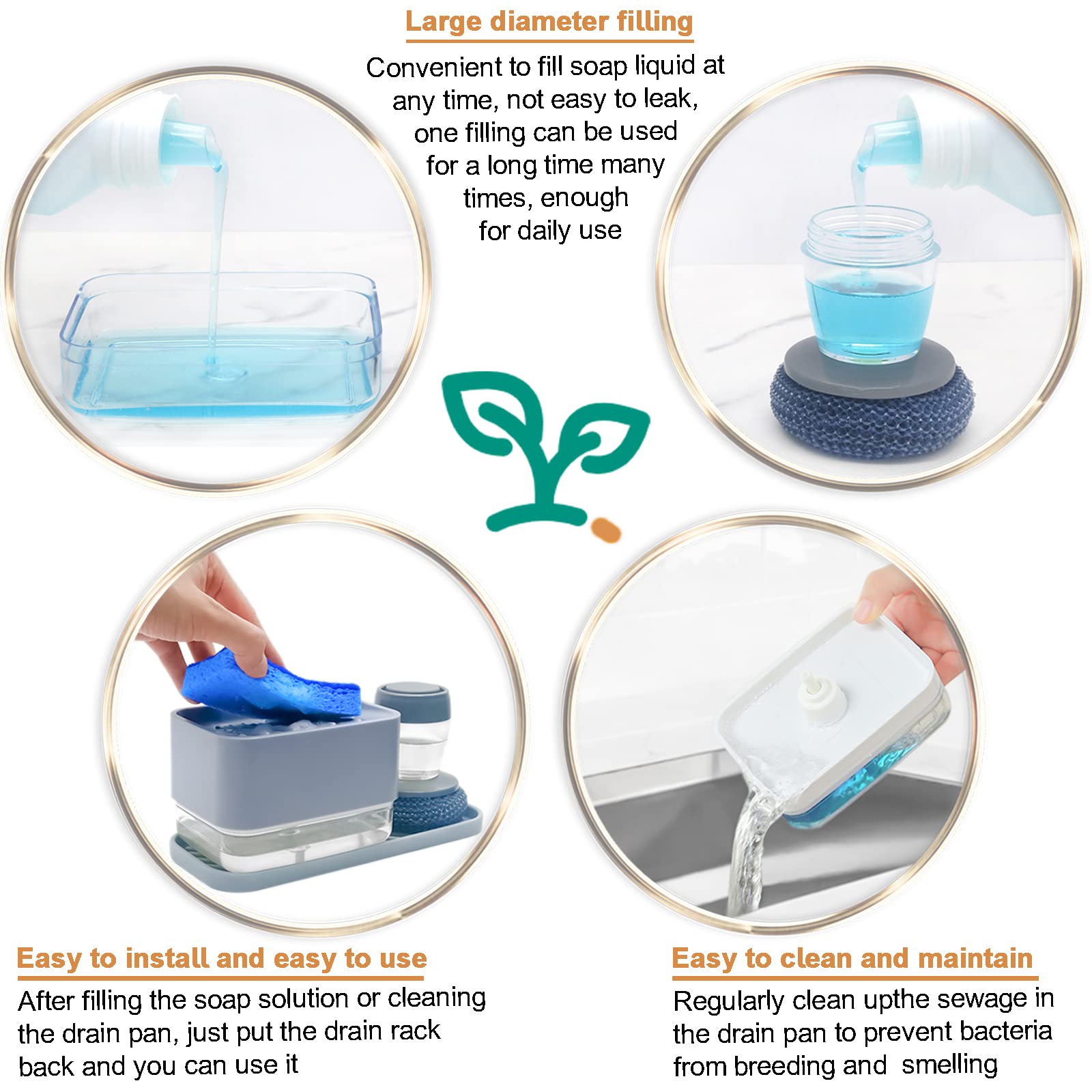 Large diameter filling

Convenient to fill soap liquid at any time, not easy to leak, one filling can be used for a long time many times, enough for daily use

Easy to install and easy to use

After filling the soap solution or cleaning the drain pan, just put the drain rack back and you can use it

Easy to clean and maintain

Regularly clean upthe sewage in the drain pan to prevent bacteria from breeding and smelling